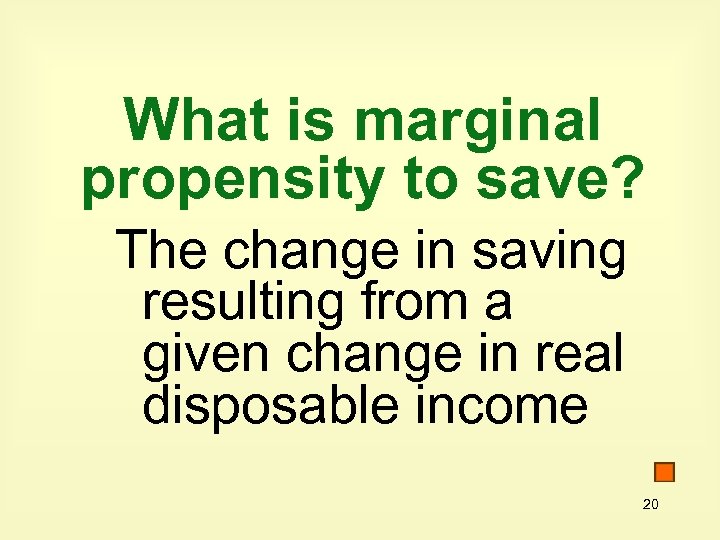 What is marginal propensity to save?

The change in saving resulting from a given change in real disposable income

20